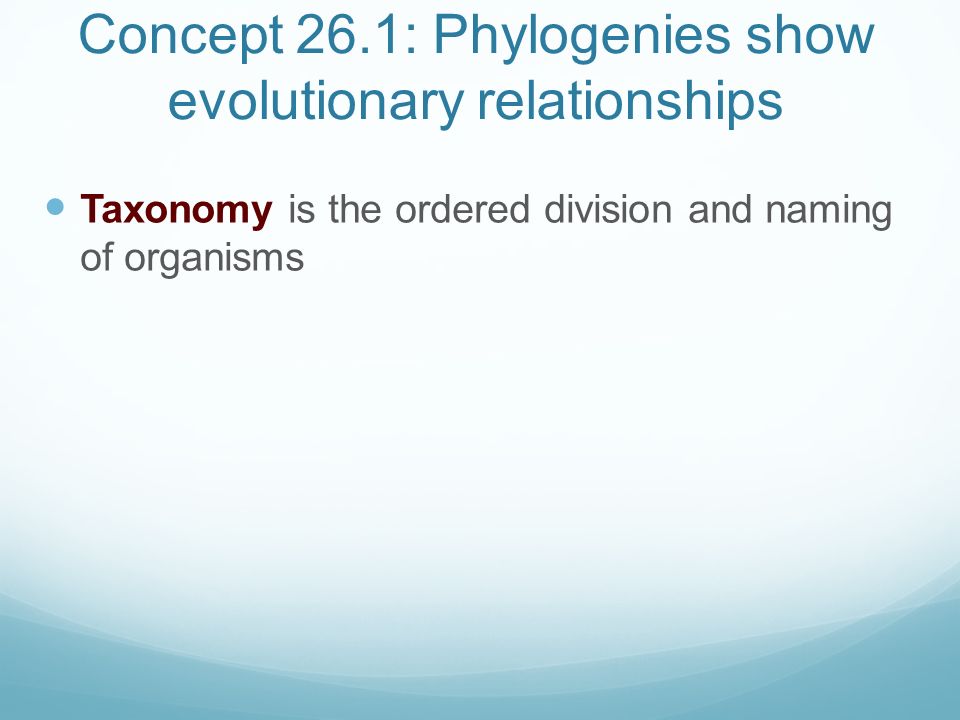 Concept 26.1: Phylogenies show evolutionary relationships

Taxonomy is the ordered division and naming of organisms